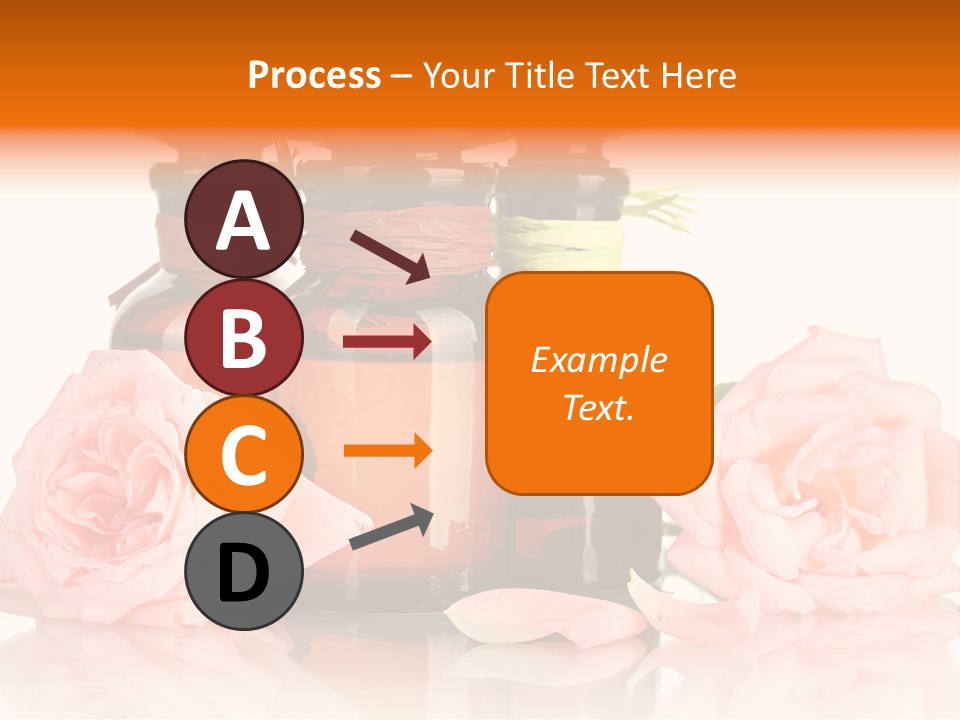 Process – Your Title Text Here

A

B

C

D

Example Text.